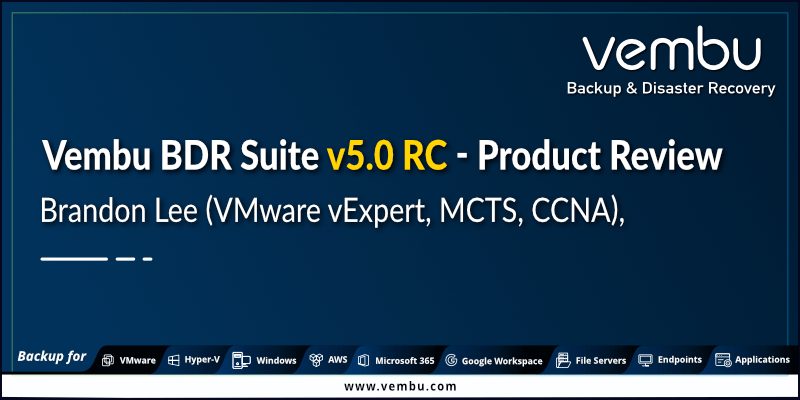 vembu
Backup & Disaster Recovery

Vembu BDR Suite v5.0 RC - Product Review

Brandon Lee (VMware vExpert, MCTS, CCNA),

Backup for VMware Hyper-V Windows AWS Microsoft 365 Google Workspace File Servers Endpoints Applications

www.vembu.com